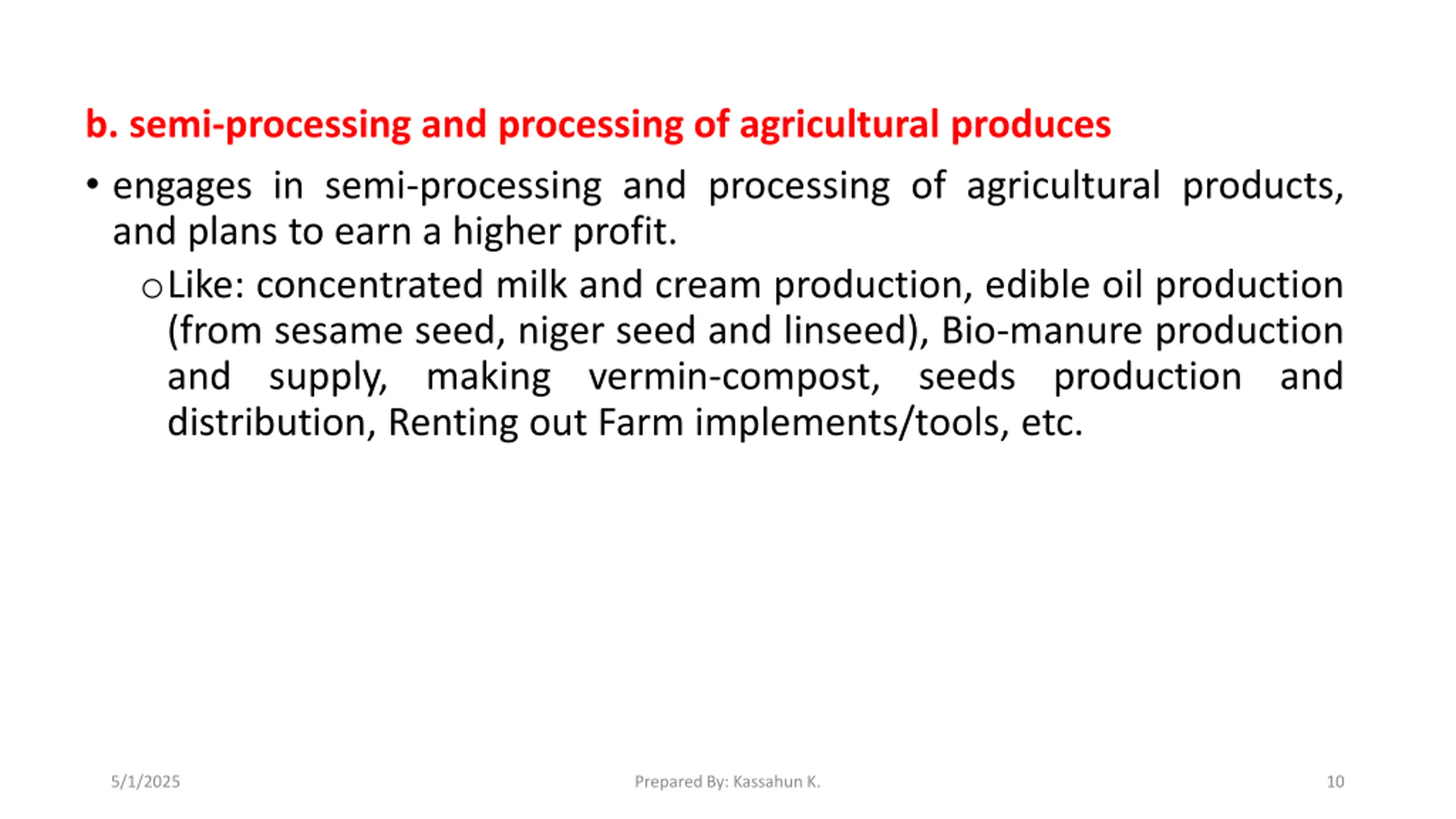 b. semi-processing and processing of agricultural produces

• engages in semi-processing and processing of agricultural products, and plans to earn a higher profit.

o Like: concentrated milk and cream production, edible oil production (from sesame seed, niger seed and linseed), Bio-manure production and supply, making vermin-compost, seeds production and distribution, Renting out Farm implements/tools, etc.

5/1/2025

Prepared By: Kassahun K.

10